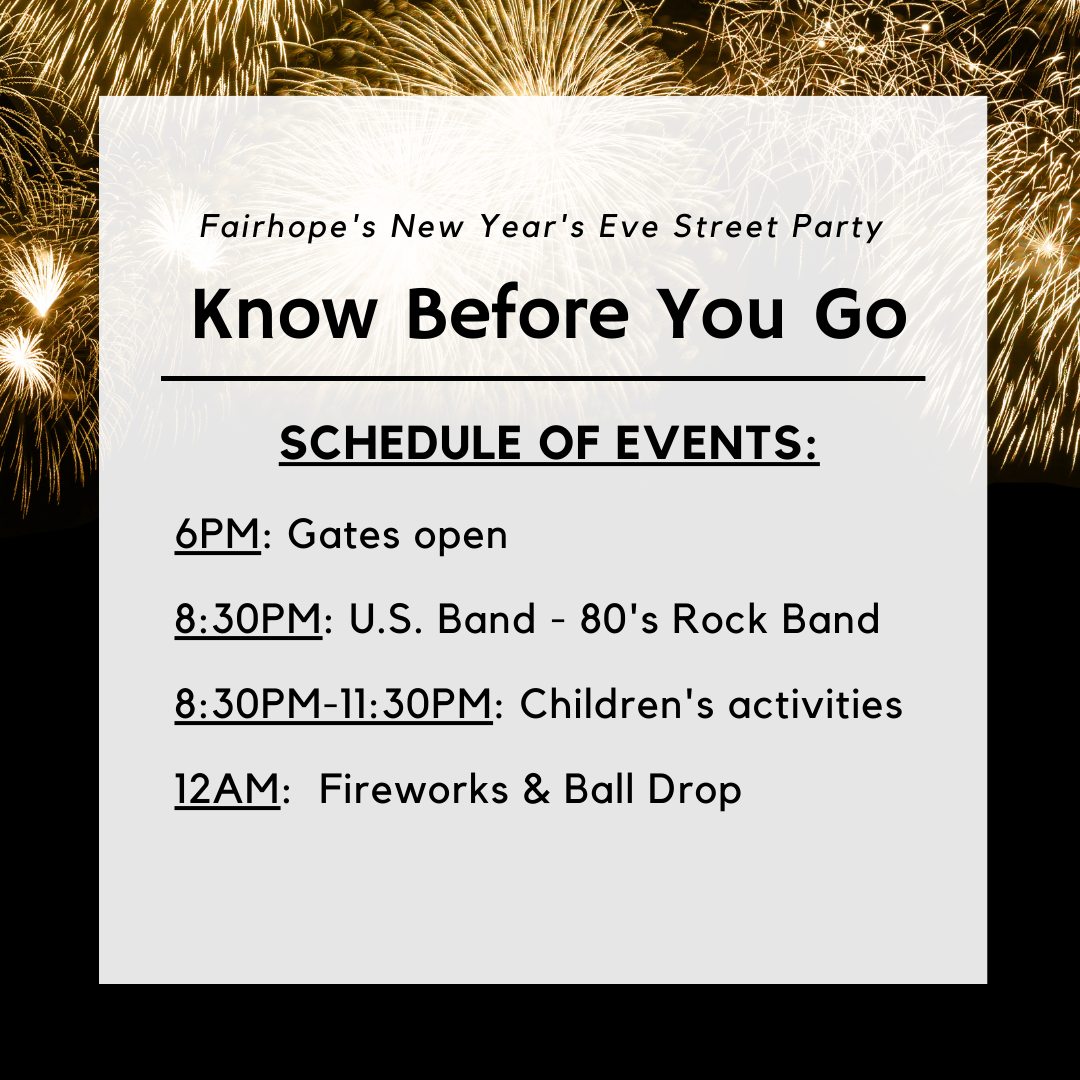 Fairhope's New Year's Eve Street Party

Know Before You Go

SCHEDULE OF EVENTS:

6PM: Gates open

8:30PM: U.S. Band - 80's Rock Band

8:30PM-11:30PM: Children's activities

12AM: Fireworks & Ball Drop